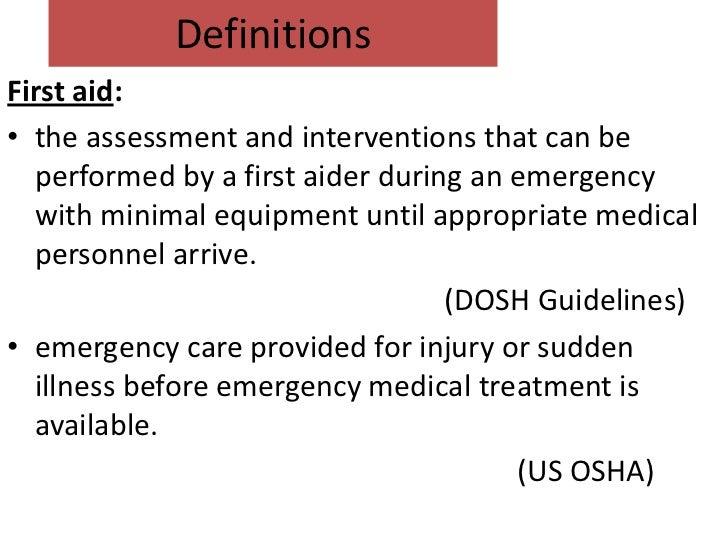 Definitions

First aid:

• the assessment and interventions that can be performed by a first aider during an emergency with minimal equipment until appropriate medical personnel arrive.

(DOSH Guidelines)

• emergency care provided for injury or sudden illness before emergency medical treatment is available.

(US OSHA)